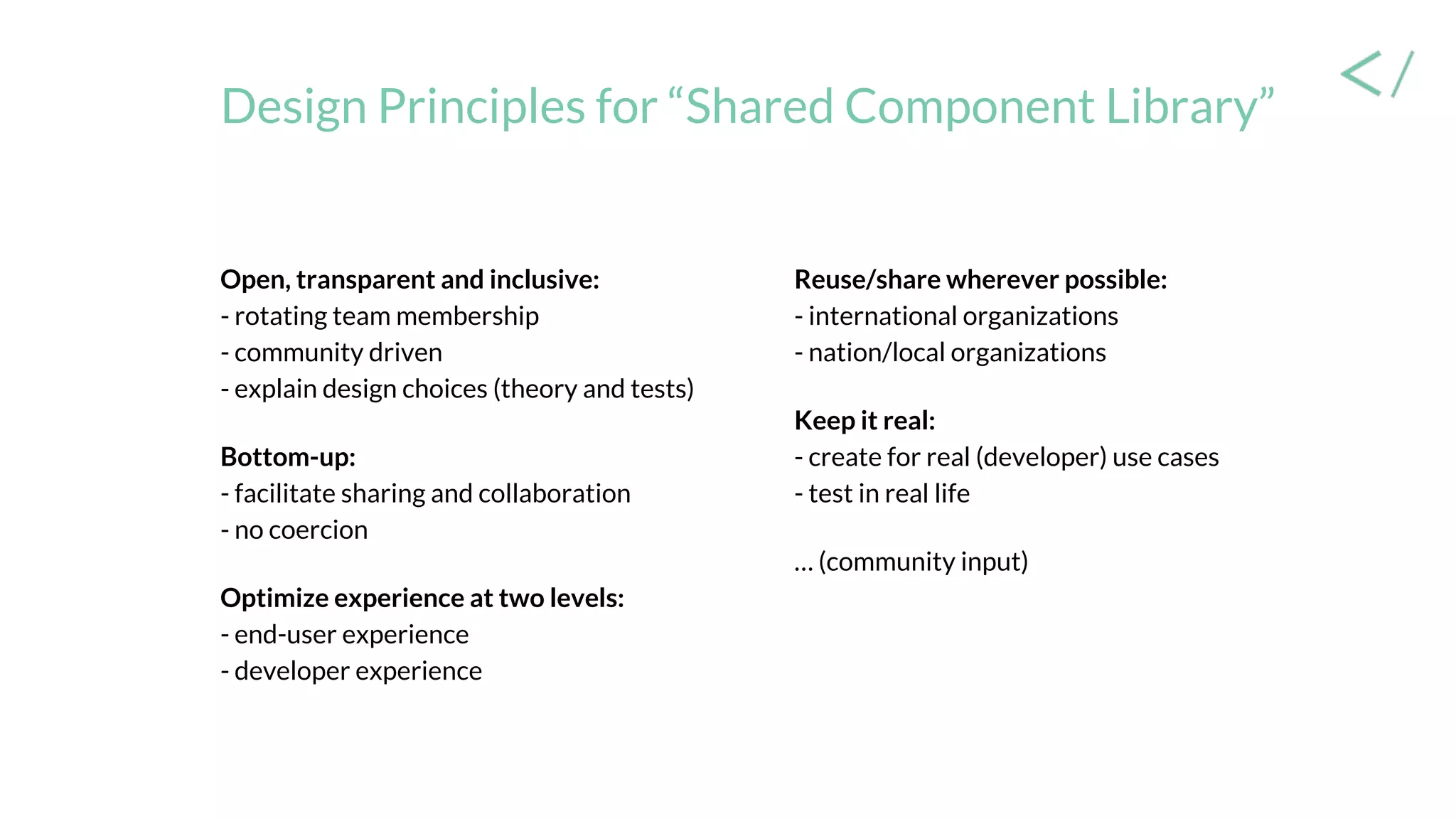 Design Principles for “Shared Component Library”

</

Open, transparent and inclusive:
- rotating team membership
- community driven
- explain design choices (theory and tests)

Bottom-up:
- facilitate sharing and collaboration
- no coercion

Optimize experience at two levels:
- end-user experience
- developer experience

Reuse/share wherever possible:
- international organizations
- nation/local organizations

Keep it real:
- create for real (developer) use cases
- test in real life

... (community input)